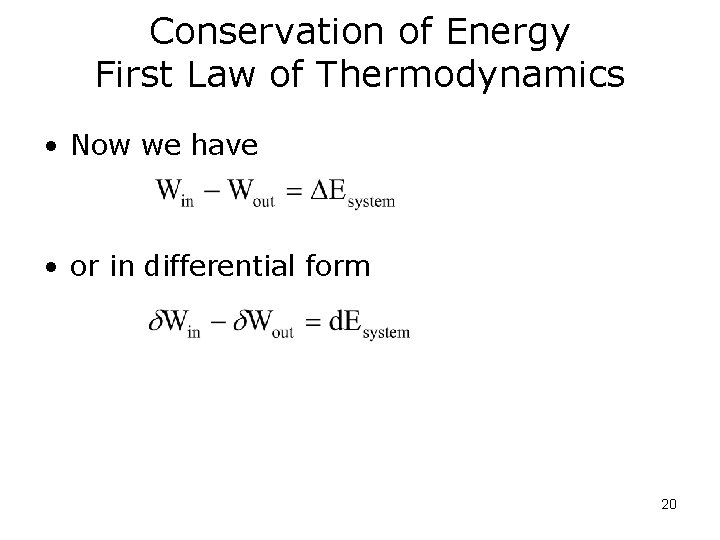 Conservation of Energy
First Law of Thermodynamics

• Now we have

$W_{in} - W_{out} = \Delta E_{system}$

• or in differential form

$\delta W_{in} - \delta W_{out} = dE_{system}$

20